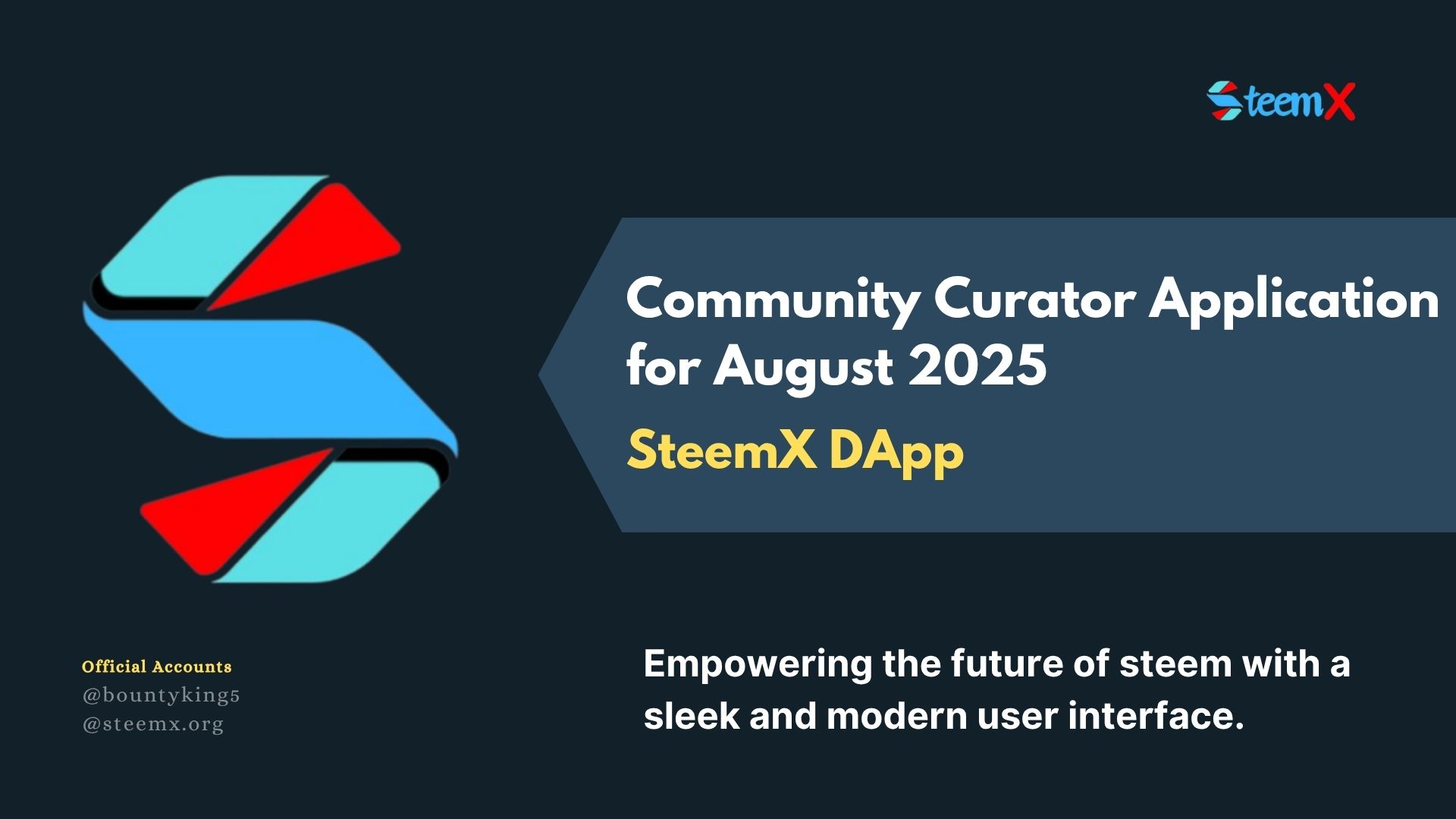 SteemX

Community Curator Application for August 2025

SteemX DApp

Official Accounts
@bountyking5
@steemx.org

Empowering the future of steem with a sleek and modern user interface.